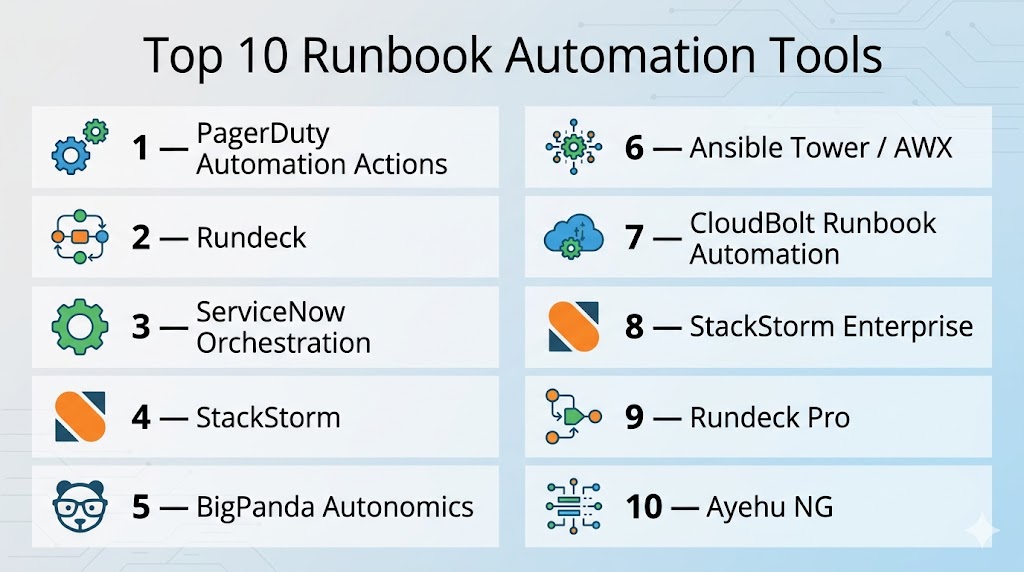 Top 10 Runbook Automation Tools

1 — PagerDuty Automation Actions

2 — Rundeck

3 — ServiceNow Orchestration

4 — StackStorm

5 — BigPanda Autonomics

6 — Ansible Tower / AWX

7 — CloudBolt Runbook Automation

8 — StackStorm Enterprise

9 — Rundeck Pro

10 — Ayehu NG